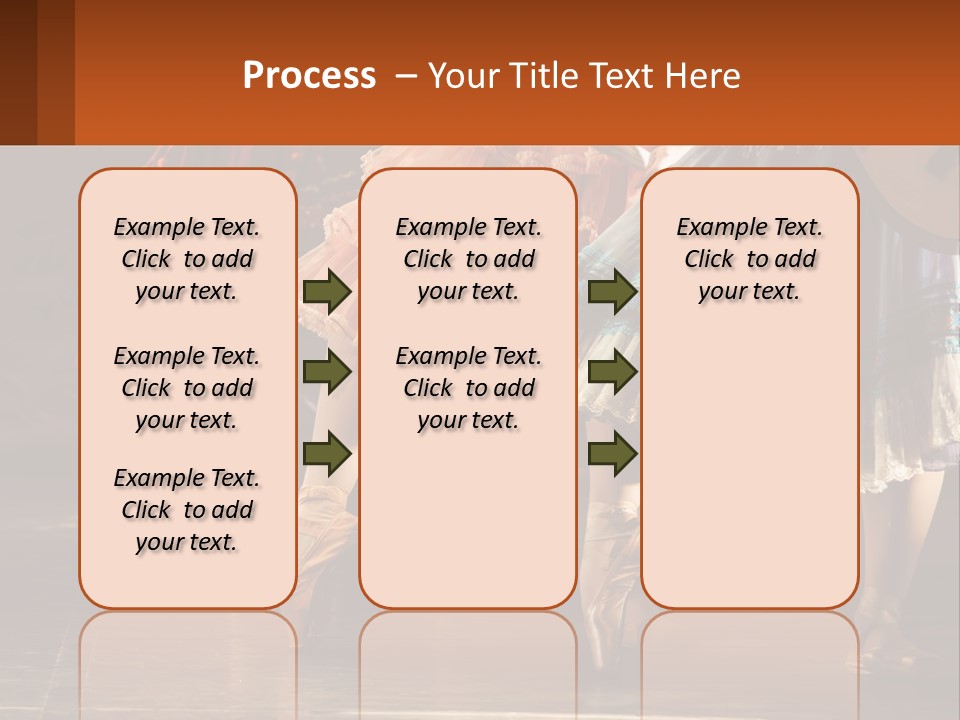 Process – Your Title Text Here

Example Text. Click to add your text.

Example Text. Click to add your text.

Example Text. Click to add your text.

Example Text. Click to add your text.

Example Text. Click to add your text.

Example Text. Click to add your text.